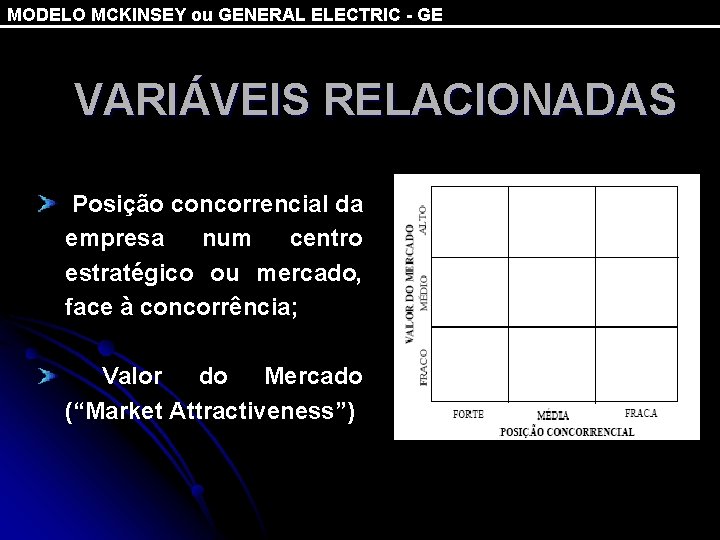 MODELO MCKINSEY ou GENERAL ELECTRIC - GE

VARIÁVEIS RELACIONADAS

Posição concorrencial da empresa num centro estratégico ou mercado, face à concorrência;

Valor do Mercado (“Market Attractiveness”)

VALOR DO MERCADO
ALTO
MÉDIO
FRACO

FORTE
MÉDIA
FRACA
POSIÇÃO CONCORRENCIAL